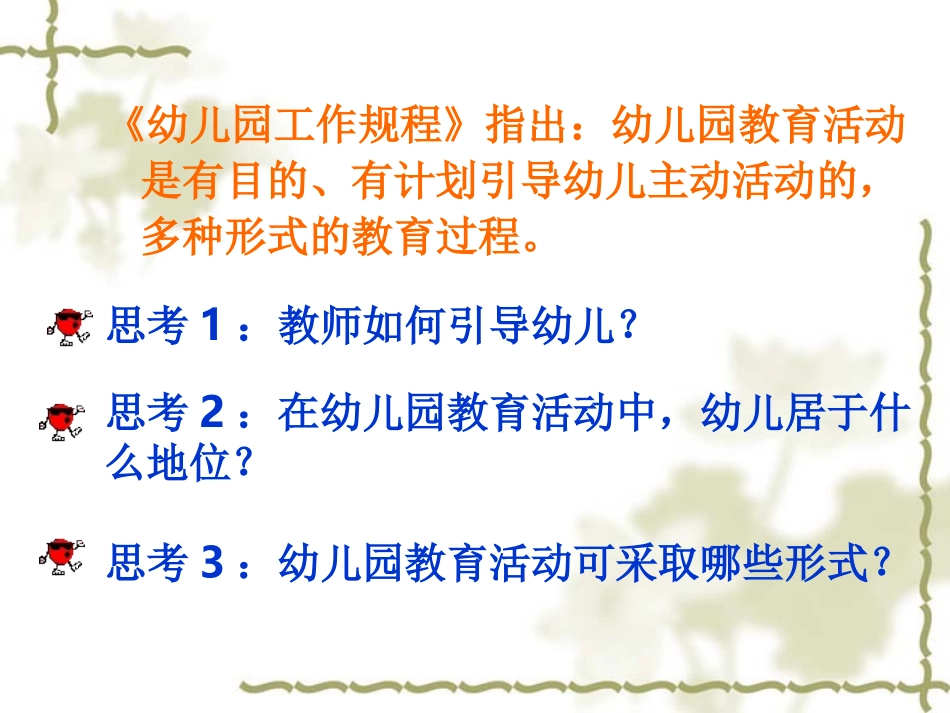 《幼儿园工作规程》指出：幼儿园教育活动是有目的、有计划引导幼儿主动活动的，多种形式的教育过程。

思考 1 ：教师如何引导幼儿？

思考 2 ：在幼儿园教育活动中，幼儿居于什么地位？

思考 3 ：幼儿园教育活动可采取哪些形式？